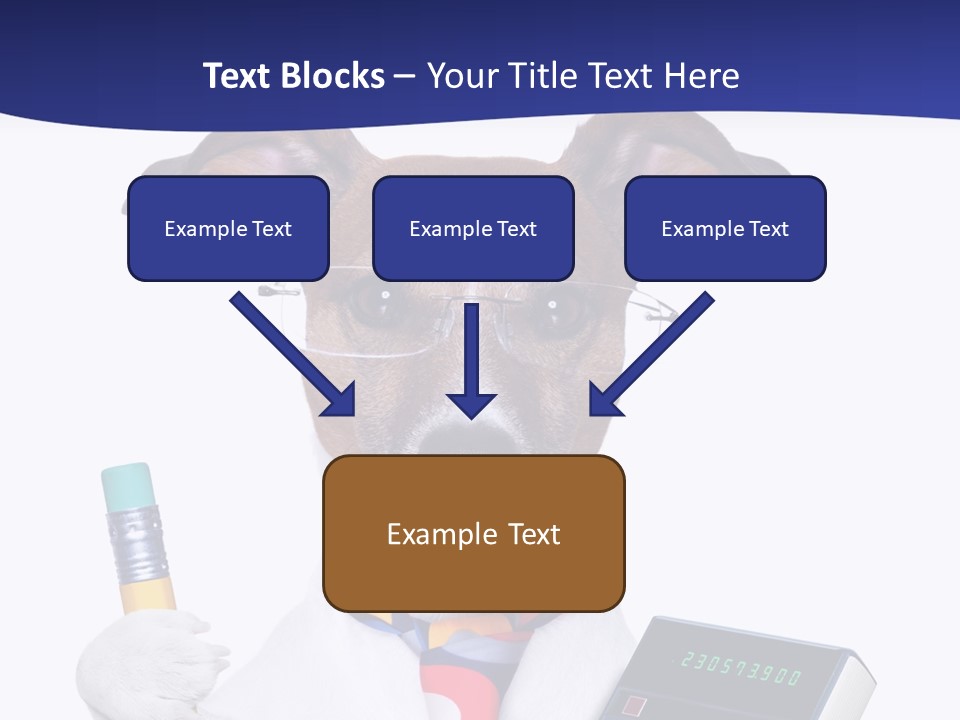 Text Blocks – Your Title Text Here

Example Text

Example Text

Example Text

Example Text

230573900